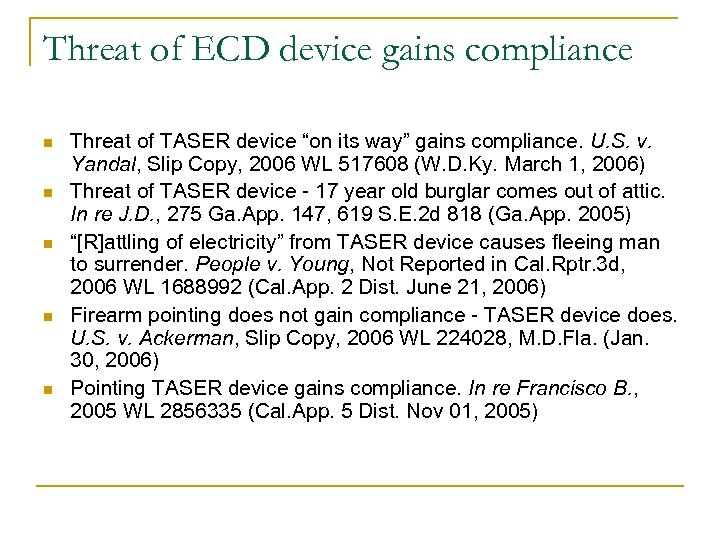 Threat of ECD device gains compliance

- Threat of TASER device “on its way” gains compliance. U.S. v. Yandal, Slip Copy, 2006 WL 517608 (W.D.Ky. March 1, 2006)
- Threat of TASER device - 17 year old burglar comes out of attic. In re J.D., 275 Ga.App. 147, 619 S.E.2d 818 (Ga.App. 2005)
- “[R]attling of electricity” from TASER device causes fleeing man to surrender. People v. Young, Not Reported in Cal.Rptr.3d, 2006 WL 1688992 (Cal.App. 2 Dist. June 21, 2006)
- Firearm pointing does not gain compliance - TASER device does. U.S. v. Ackerman, Slip Copy, 2006 WL 224028, M.D.Fla. (Jan. 30, 2006)
- Pointing TASER device gains compliance. In re Francisco B., 2005 WL 2856335 (Cal.App. 5 Dist. Nov 01, 2005)